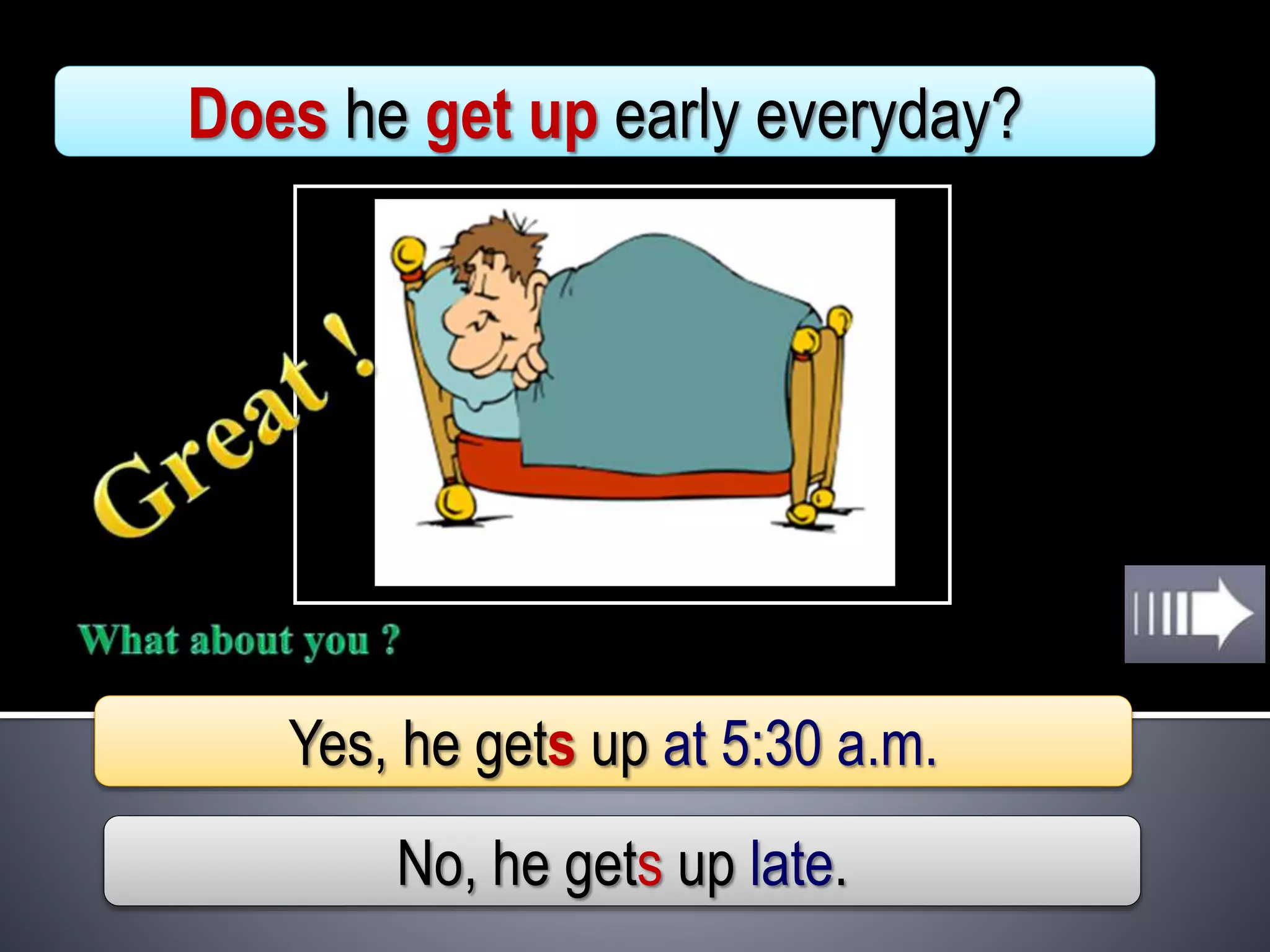 Does he get up early everyday?

Great !

What about you ?

Yes, he gets up at 5:30 a.m.

No, he gets up late.